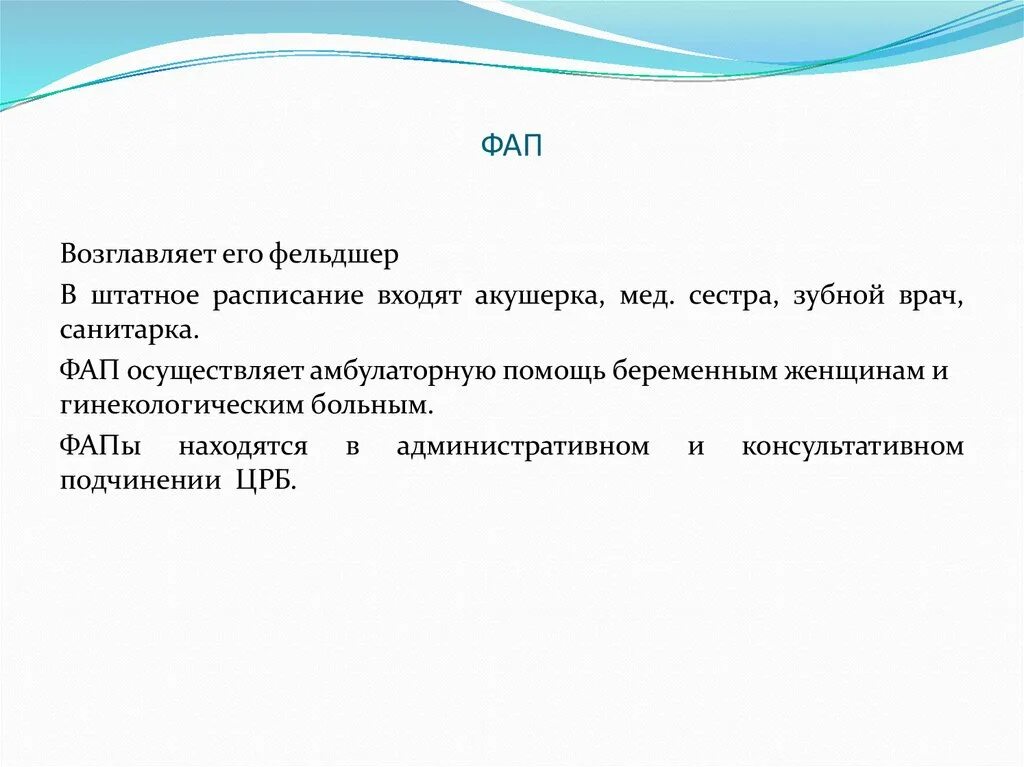 ФАП

Возглавляет его фельдшер

В штатное расписание входят акушерка, мед. сестра, зубной врач, санитарка.

ФАП осуществляет амбулаторную помощь беременным женщинам и гинекологическим больным.

ФАПы находятся в административном и консультативном подчинении ЦРБ.